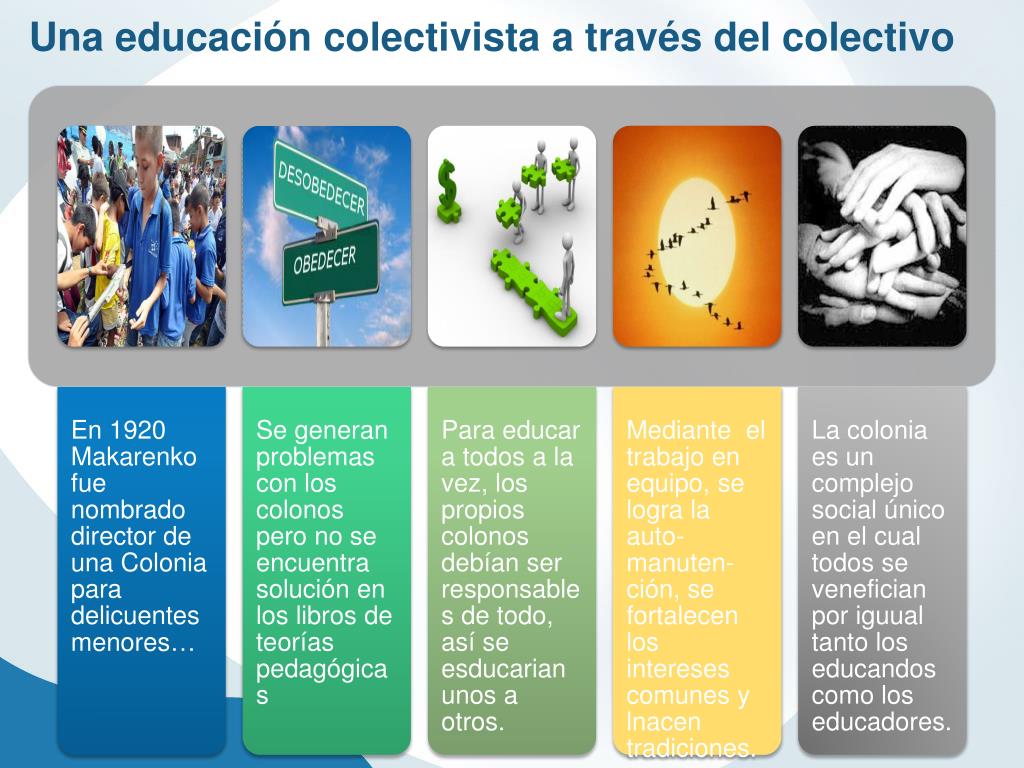 Una educación colectivista a través del colectivo

DESOBEDECER

OBEDECER

En 1920 Makarenko fue nombrado director de una Colonia para delicuentes menores…

Se generan problemas con los colonos pero no se encuentra solución en los libros de teorías pedagógicas

Para educar a todos a la vez, los propios colonos debían ser responsables de todo, así se esducarian unos a otros.

Mediante el trabajo en equipo, se logra la auto-manutención, se fortalecen los intereses comunes y lnacen tradiciones.

La colonia es un complejo social único en el cual todos se venefician por iguual tanto los educandos como los educadores.